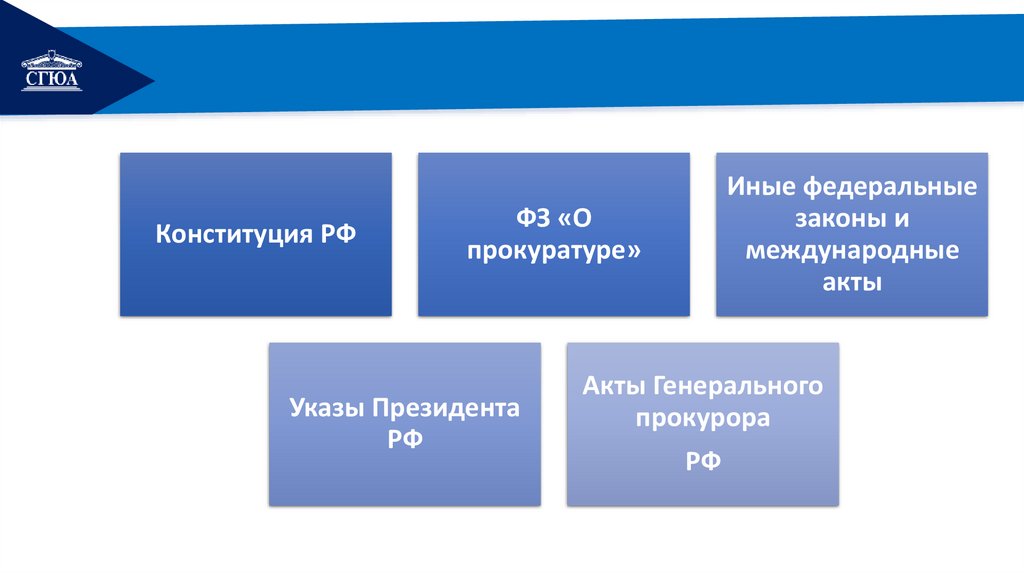 СГЮА

Конституция РФ

ФЗ «О прокуратуре»

Иные федеральные законы и международные акты

Указы Президента РФ

Акты Генерального прокурора

РФ